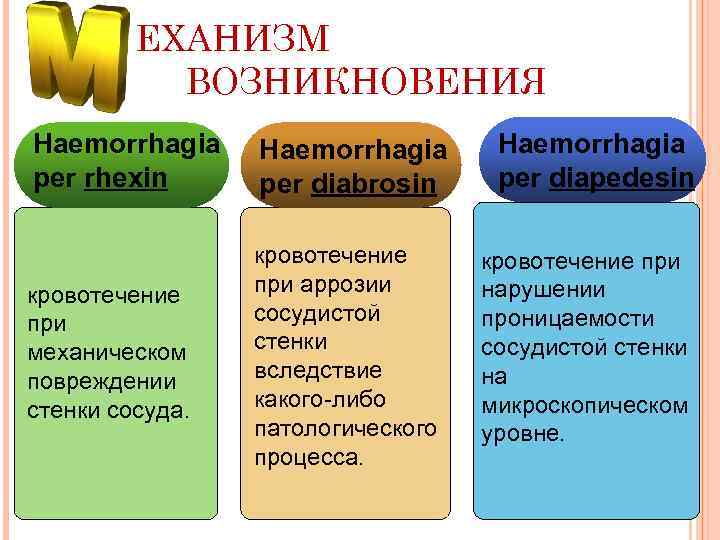 МЕХАНИЗМ ВОЗНИКНОВЕНИЯ

Haemorrhagia per rhexin

кровотечение при механическом повреждении стенки сосуда.

Haemorrhagia per diabrosin

кровотечение при аррозии сосудистой стенки вследствие какого-либо патологического процесса.

Haemorrhagia per diapedesin

кровотечение при нарушении проницаемости сосудистой стенки на микроскопическом уровне.